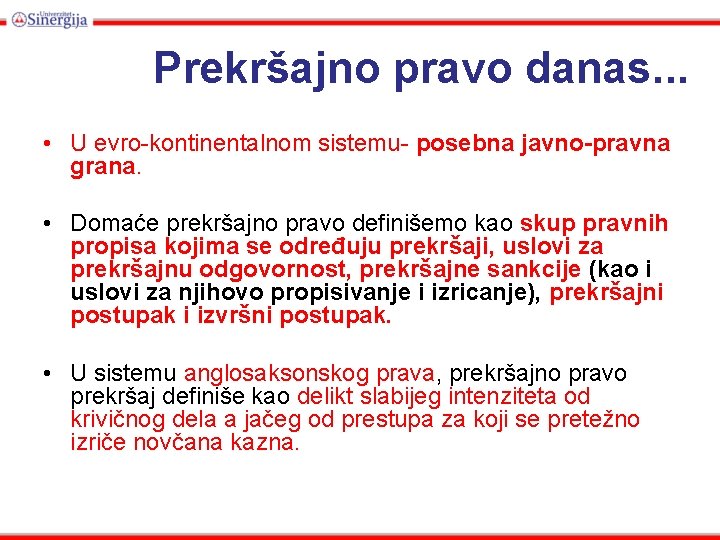 Univerzitet Sinergija

Prekršajno pravo danas...

• U evro-kontinentalnom sistemu- posebna javno-pravna grana.

• Domaće prekršajno pravo definišemo kao skup pravnih propisa kojima se određuju prekršaji, uslovi za prekršajnu odgovornost, prekršajne sankcije (kao i uslovi za njihovo propisivanje i izricanje), prekršajni postupak i izvršni postupak.

• U sistemu anglosaksonskog prava, prekršajno pravo prekršaj definiše kao delikt slabijeg intenziteta od krivičnog dela a jačeg od prestupa za koji se pretežno izriče novčana kazna.